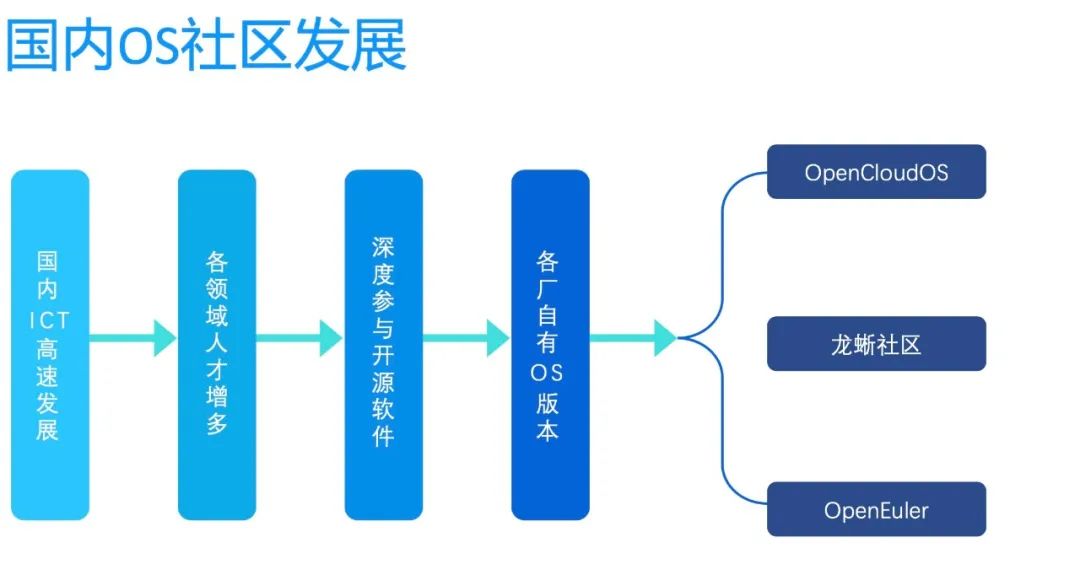 国内OS社区发展

国内ICT高速发展

各领域人才增多

深度参与开源软件

各厂自有OS版本

OpenCloudOS

龙蜥社区

OpenEuler